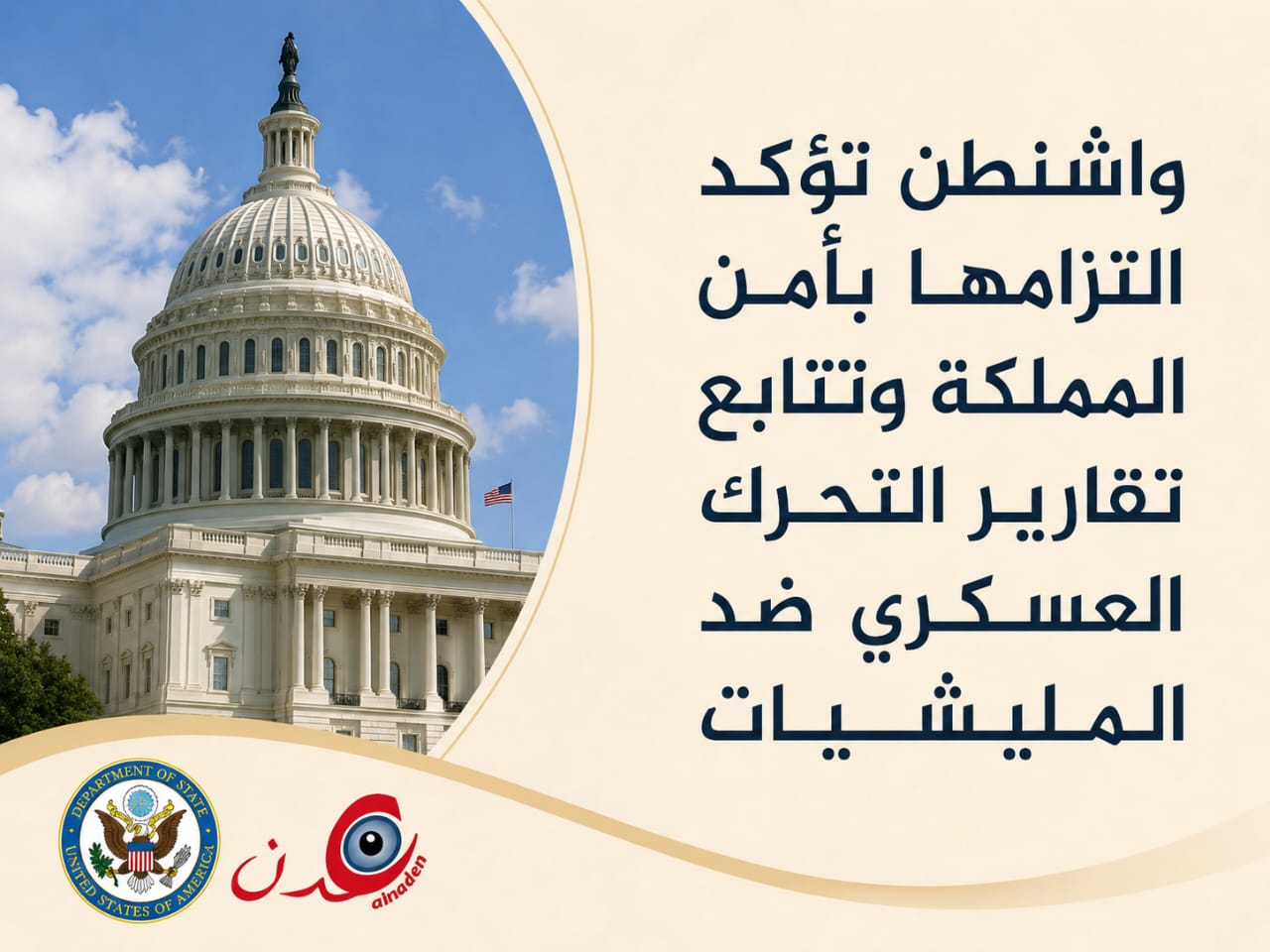 واشنطن تؤكد
التزامها بأمن
المملكة وتتابع
تقارير التحرك
العسكري ضد
المليشيات

DEPARTMENT OF STATE
UNITED STATES OF AMERICA

عدن
ainaden